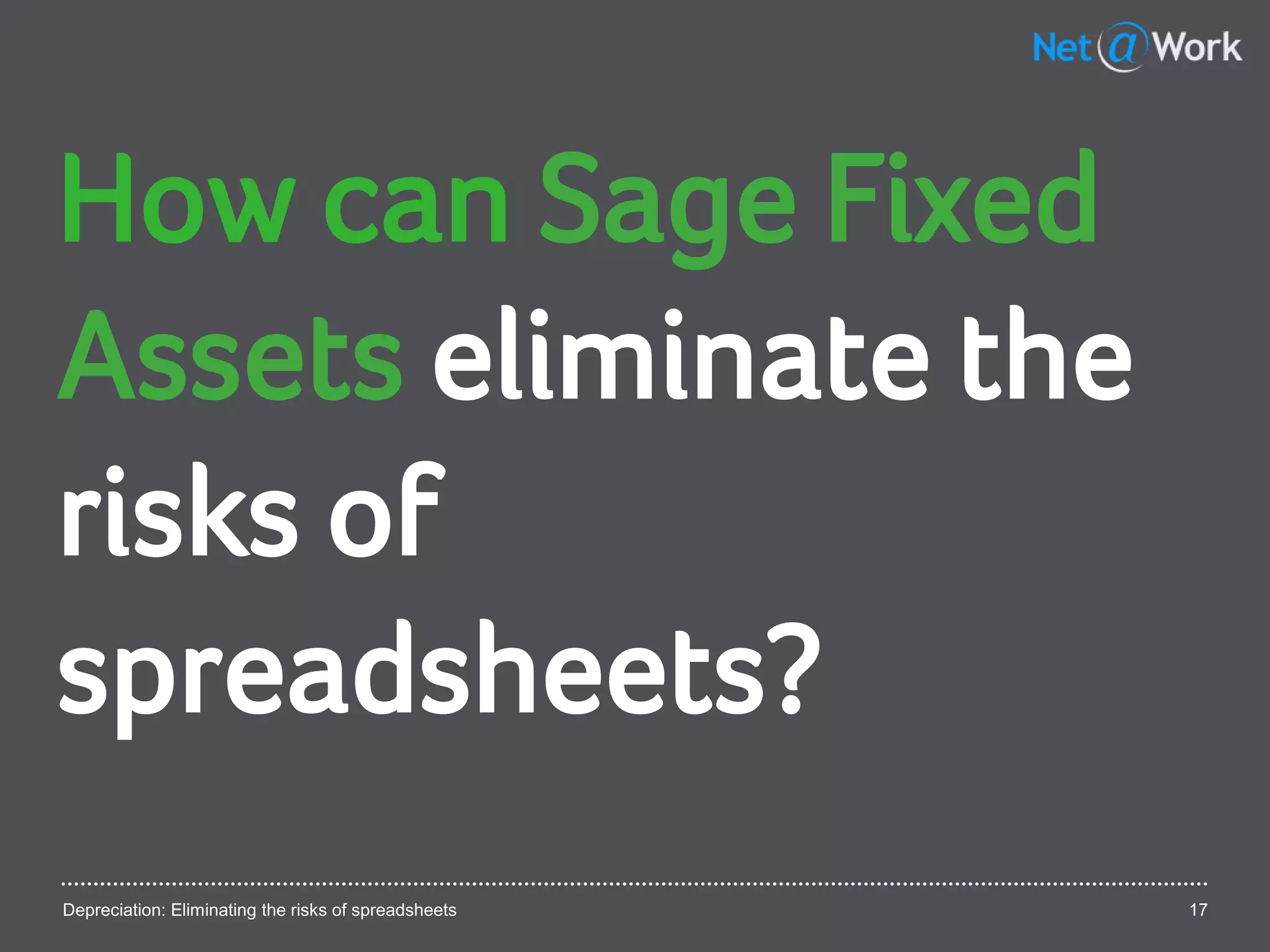 Net@Work

How can Sage Fixed Assets eliminate the risks of spreadsheets?

Depreciation: Eliminating the risks of spreadsheets

17